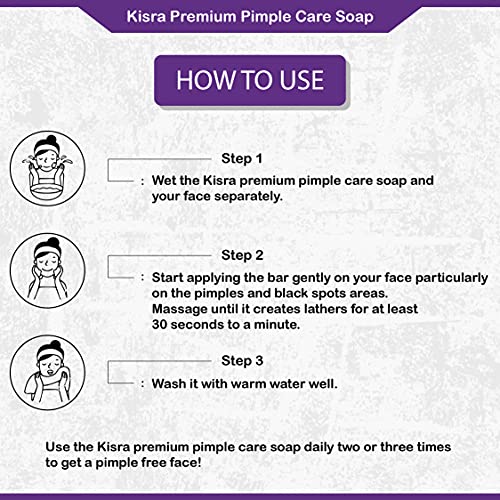 Kisra Premium Pimple Care Soap

HOW TO USE

Step 1

: Wet the Kisra premium pimple care soap and your face separately.

Step 2

: Start applying the bar gently on your face particularly on the pimples and black spots areas.
Massage until it creates lathers for at least 30 seconds to a minute.

Step 3

: Wash it with warm water well.

Use the Kisra premium pimple care soap daily two or three times to get a pimple free face!